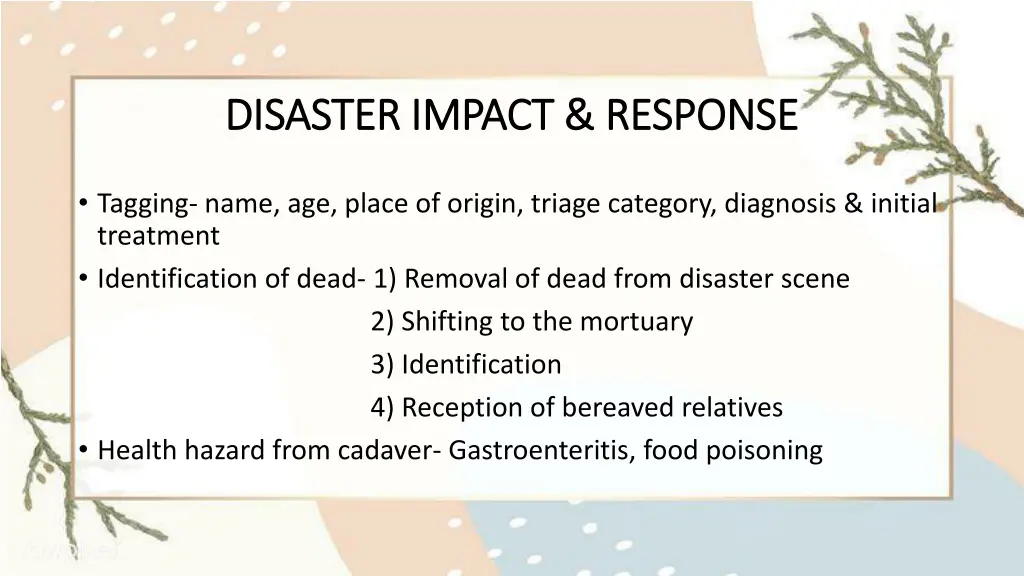 DISASTER IMPACT & RESPONSE

• Tagging- name, age, place of origin, triage category, diagnosis & initial treatment

• Identification of dead- 1) Removal of dead from disaster scene

2) Shifting to the mortuary

3) Identification

4) Reception of bereaved relatives

• Health hazard from cadaver- Gastroenteritis, food poisoning